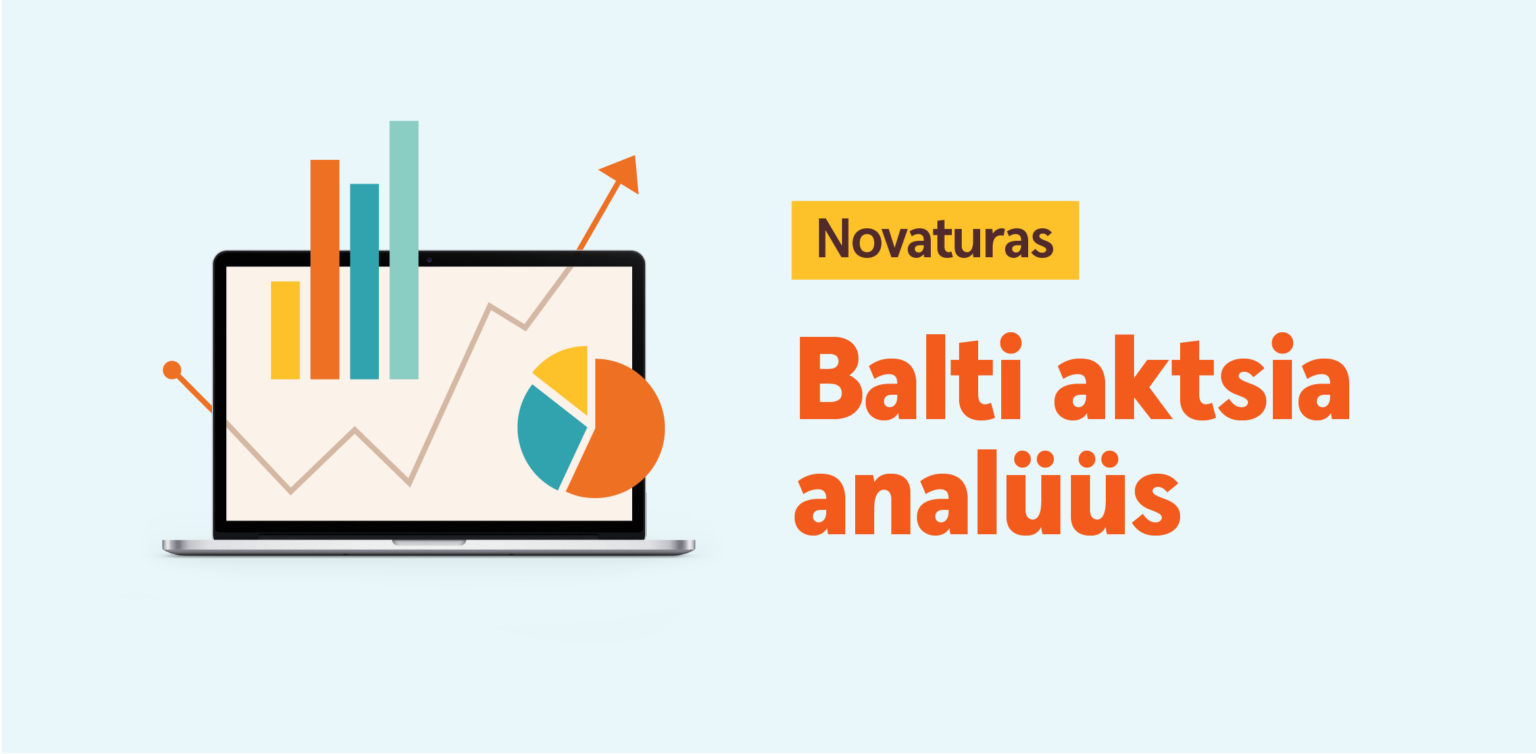 Novaturas

Balti aktsia analüüs